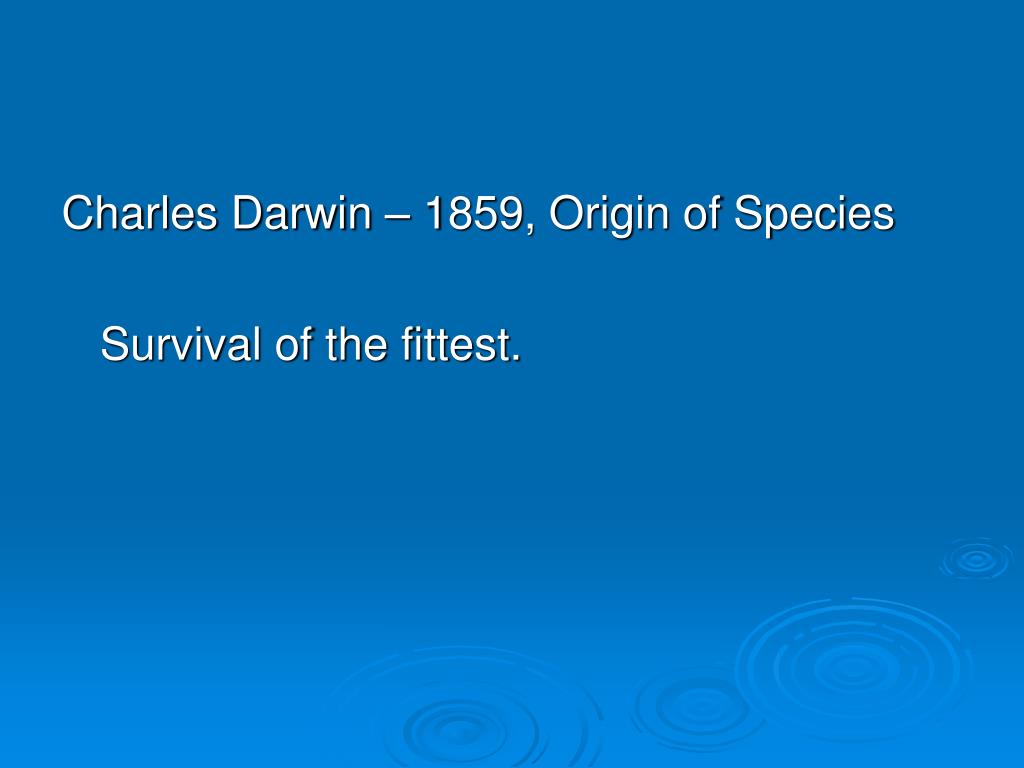 Charles Darwin – 1859, Origin of Species

Survival of the fittest.